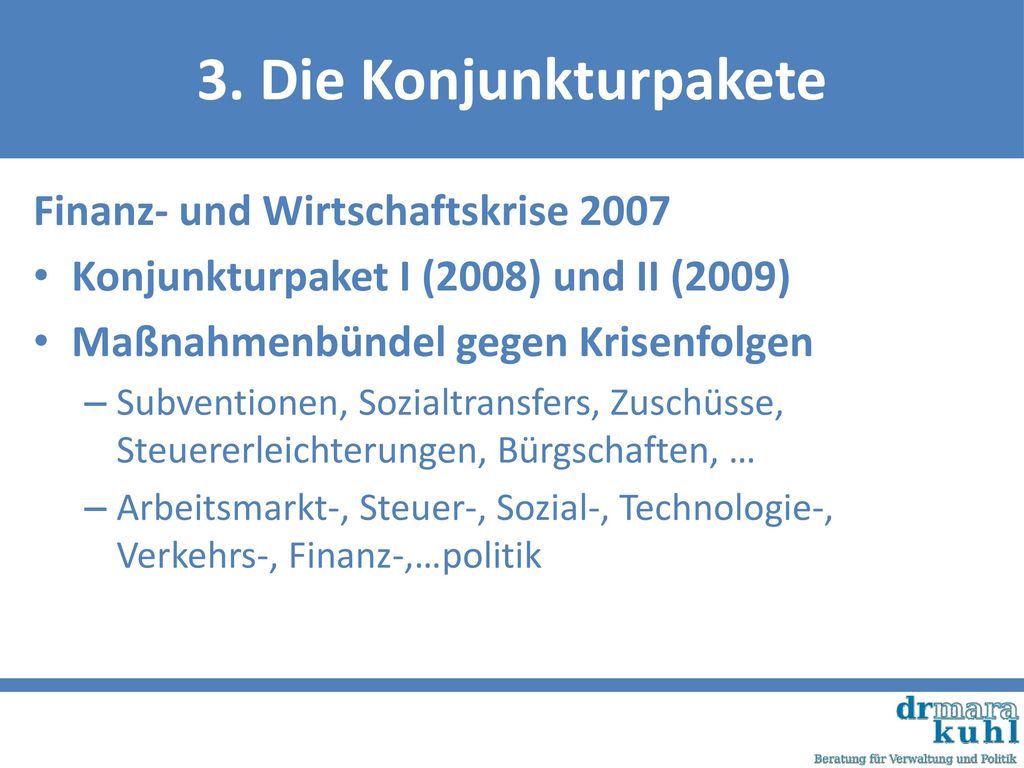 3. Die Konjunkturpakete

Finanz- und Wirtschaftskrise 2007

• Konjunkturpaket I (2008) und II (2009)

• Maßnahmenbündel gegen Krisenfolgen

– Subventionen, Sozialtransfers, Zuschüsse, Steuererleichterungen, Bürgschaften, …

– Arbeitsmarkt-, Steuer-, Sozial-, Technologie-, Verkehrs-, Finanz-,…politik

drmara kuhl

Beratung für Verwaltung und Politik